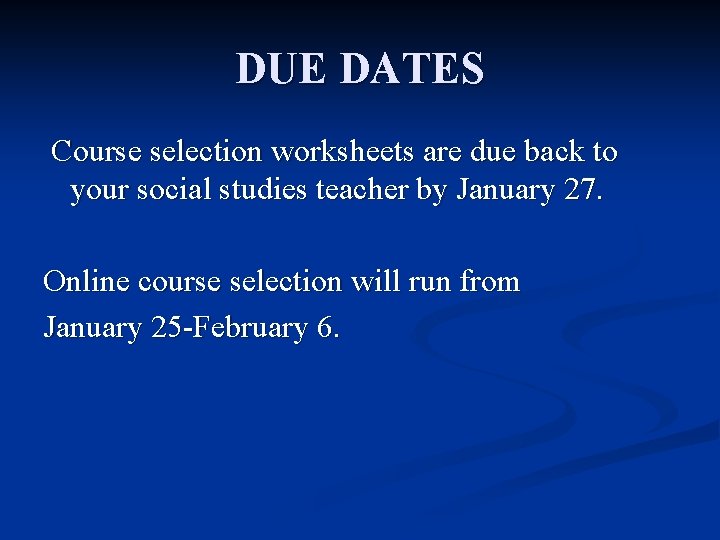 DUE DATES

Course selection worksheets are due back to your social studies teacher by January 27.

Online course selection will run from January 25-February 6.